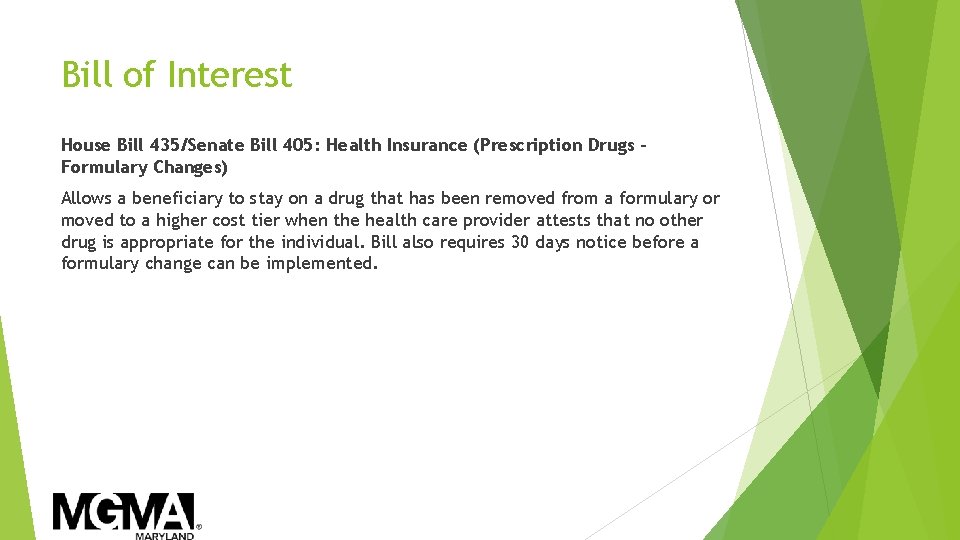 Bill of Interest

House Bill 435/Senate Bill 405: Health Insurance (Prescription Drugs - Formulary Changes)

Allows a beneficiary to stay on a drug that has been removed from a formulary or moved to a higher cost tier when the health care provider attests that no other drug is appropriate for the individual. Bill also requires 30 days notice before a formulary change can be implemented.

MGMA®
MARYLAND